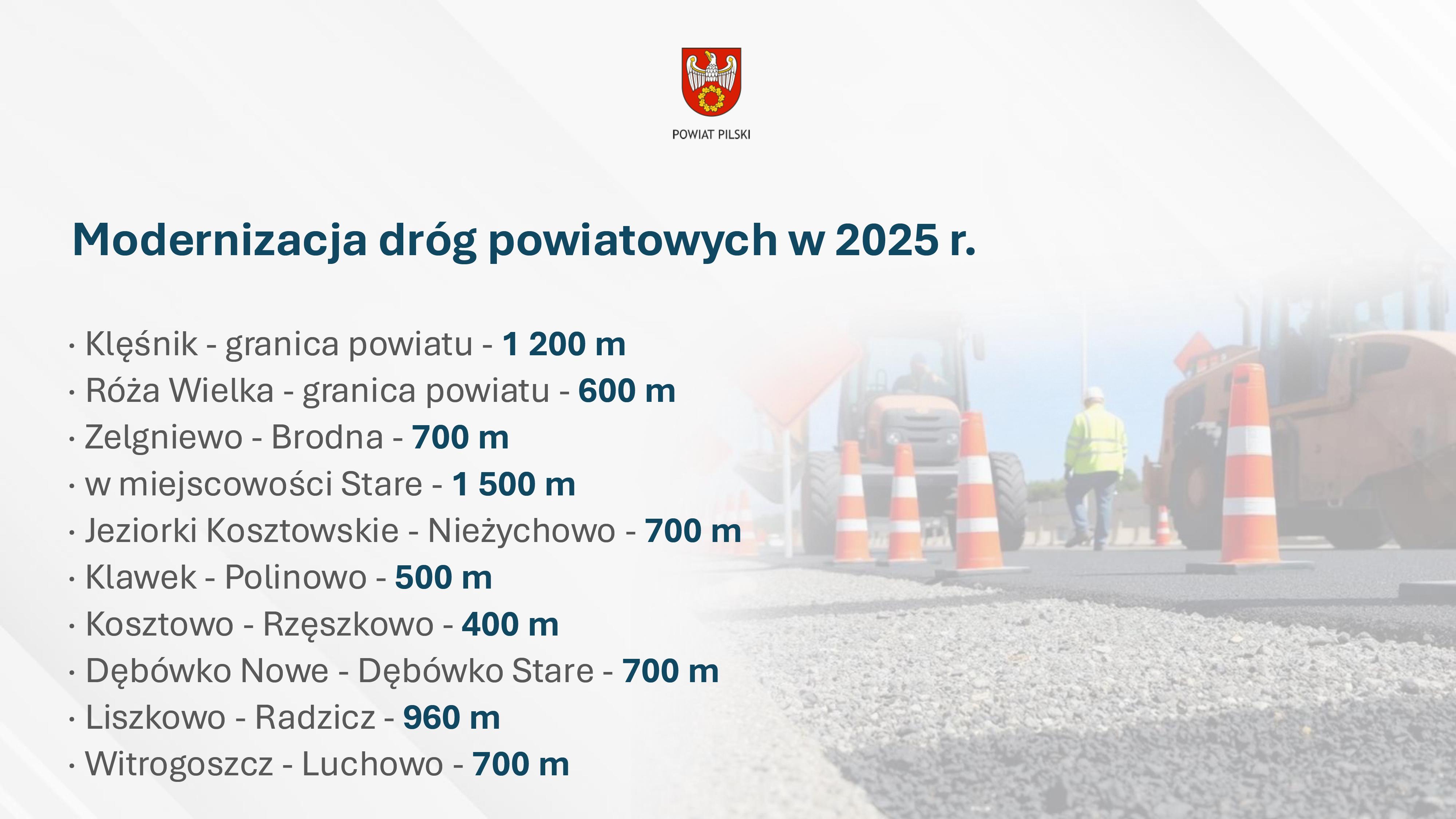 POWIAT PILSKI

Modernizacja dróg powiatowych w 2025 r.

· Klęśnik - granica powiatu - 1 200 m
· Róża Wielka - granica powiatu - 600 m
· Zelgniewo - Brodna - 700 m
· w miejscowości Stare - 1 500 m
· Jeziorki Kosztowskie - Nieżychowo - 700 m
· Klawek - Polinowo - 500 m
· Kosztowo - Rzęszkowo - 400 m
· Dębówko Nowe - Dębówko Stare - 700 m
· Liszkowo - Radzicz - 960 m
· Witrogoszcz - Luchowo - 700 m